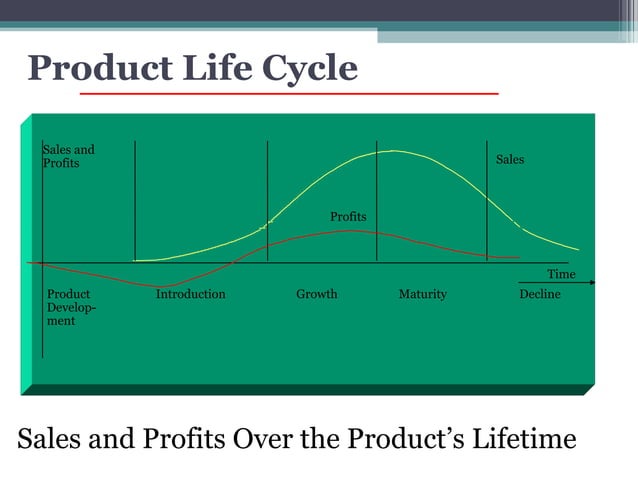 Product Life Cycle

Sales and Profits

Sales

Profits

Time

Product Development

Introduction

Growth

Maturity

Decline

Sales and Profits Over the Product's Lifetime